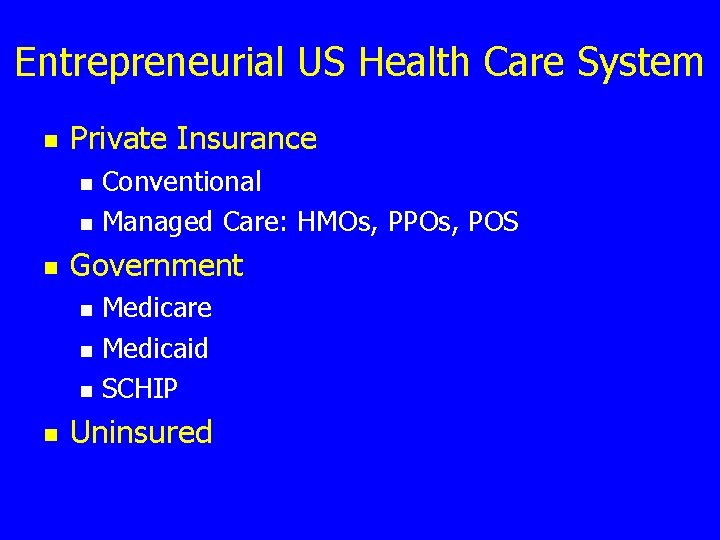 Entrepreneurial US Health Care System

- Private Insurance
  - Conventional
  - Managed Care: HMOs, PPOs, POS
- Government
  - Medicare
  - Medicaid
  - SCHIP
- Uninsured